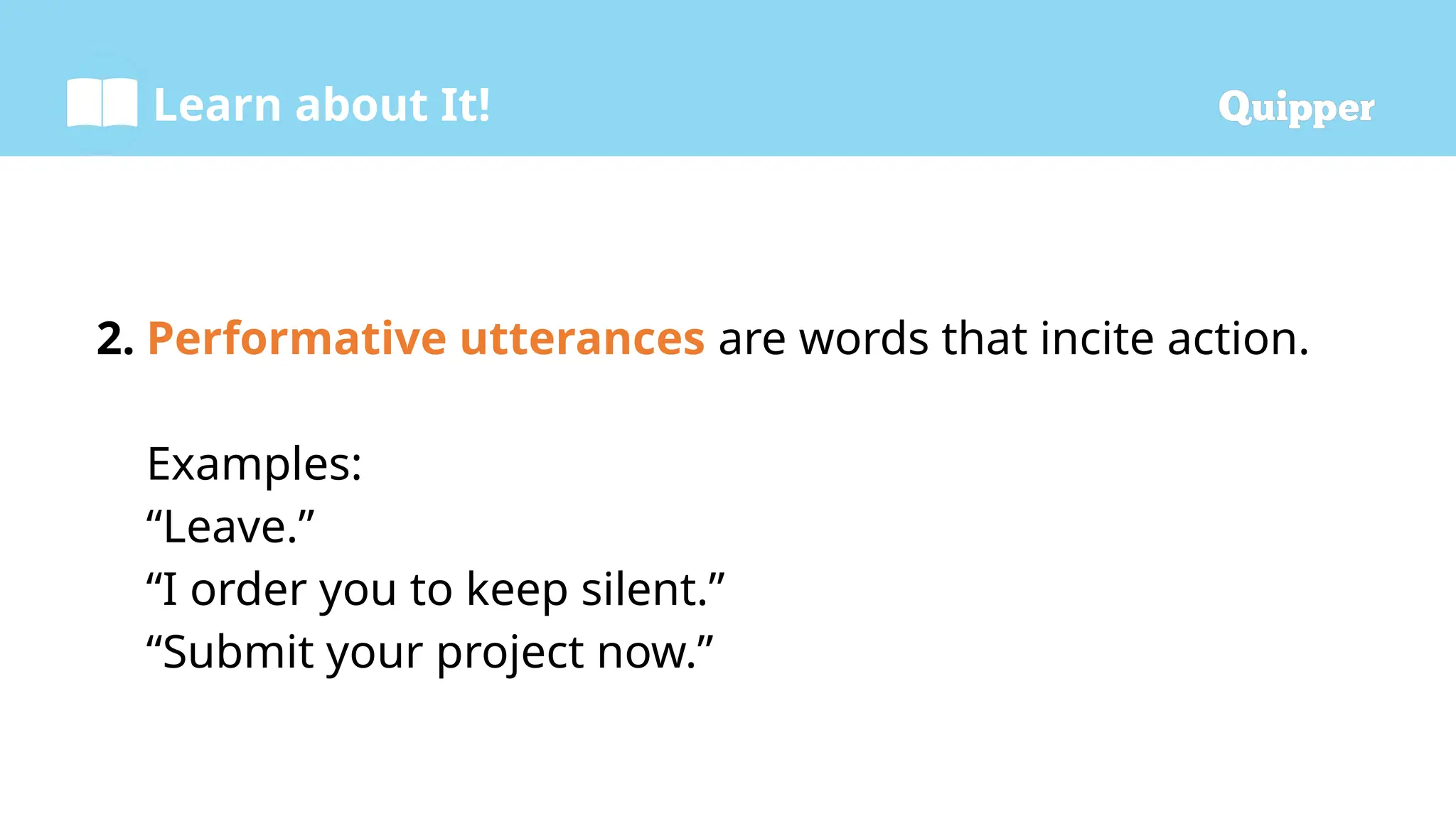 Learn about It!

Quipper

2. Performative utterances are words that incite action.

Examples:
“Leave.”
“I order you to keep silent.”
“Submit your project now.”